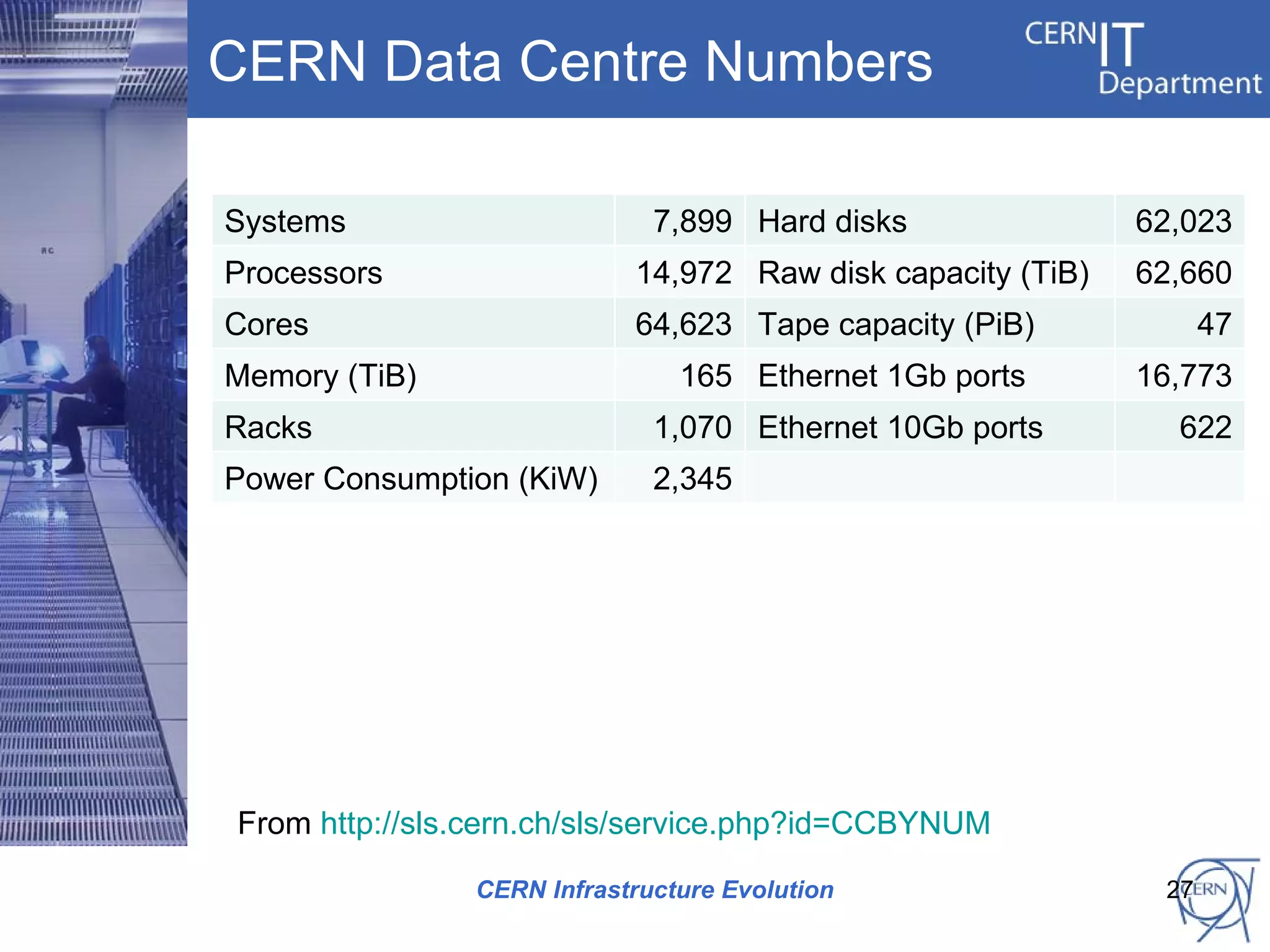 CERN Data Centre Numbers

CERN IT Department

| Systems | 7,899 | Hard disks | 62,023 |
|---|---|---|---|
| Processors | 14,972 | Raw disk capacity (TiB) | 62,660 |
| Cores | 64,623 | Tape capacity (PiB) | 47 |
| Memory (TiB) | 165 | Ethernet 1Gb ports | 16,773 |
| Racks | 1,070 | Ethernet 10Gb ports | 622 |
| Power Consumption (KiW) | 2,345 | | |

From http://sls.cern.ch/sls/service.php?id=CCBYNUM

CERN Infrastructure Evolution

27

CERN